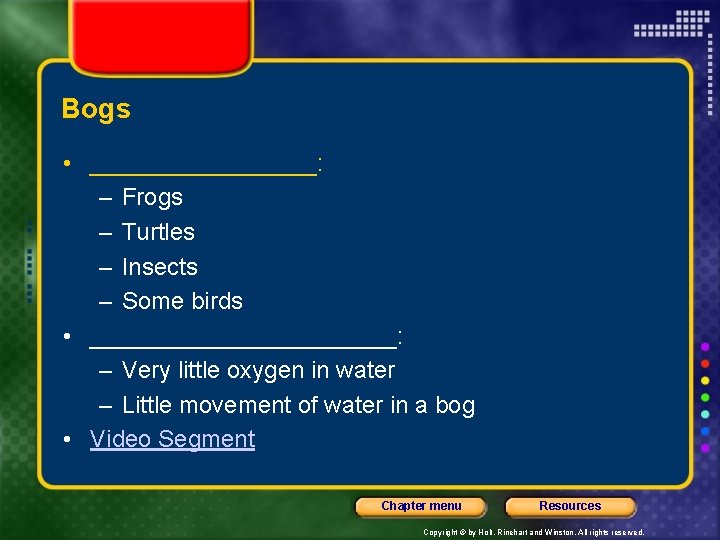 Bogs

• ________________:
  – Frogs
  – Turtles
  – Insects
  – Some birds
• ______________________:
  – Very little oxygen in water
  – Little movement of water in a bog
• Video Segment

Chapter menu
Resources

Copyright © by Holt, Rinehart and Winston. All rights reserved.